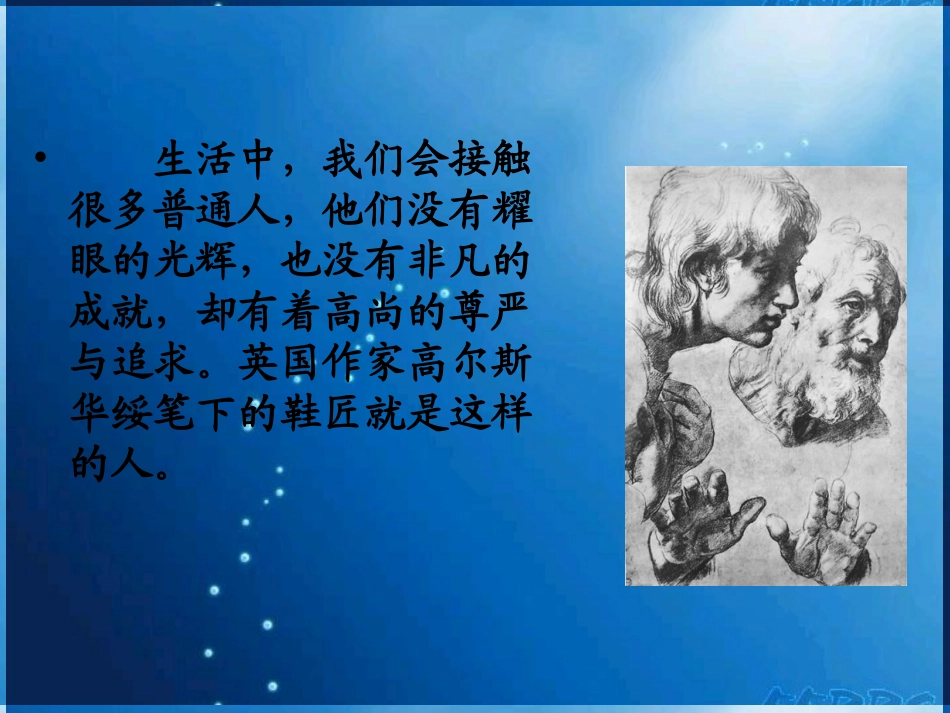 • 生活中，我们会接触很多普通人，他们没有耀眼的光辉，也没有非凡的成就，却有着高尚的尊严与追求。英国作家高尔斯华绥笔下的鞋匠就是这样的人。